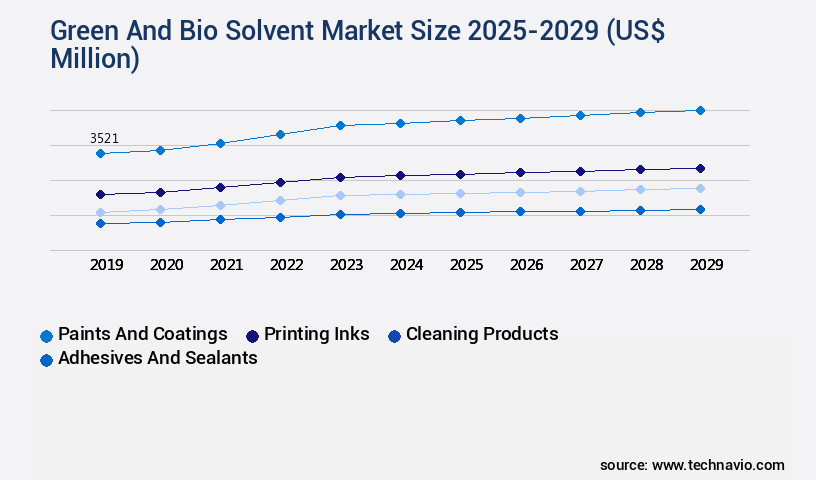 Green And Bio Solvent Market Size 2025-2029 (US$ Million)

3521

2019 2020 2021 2022 2023 2024 2025 2026 2027 2028 2029

Paints And Coatings
Printing Inks
Cleaning Products
Adhesives And Sealants

source: www.technavio.com